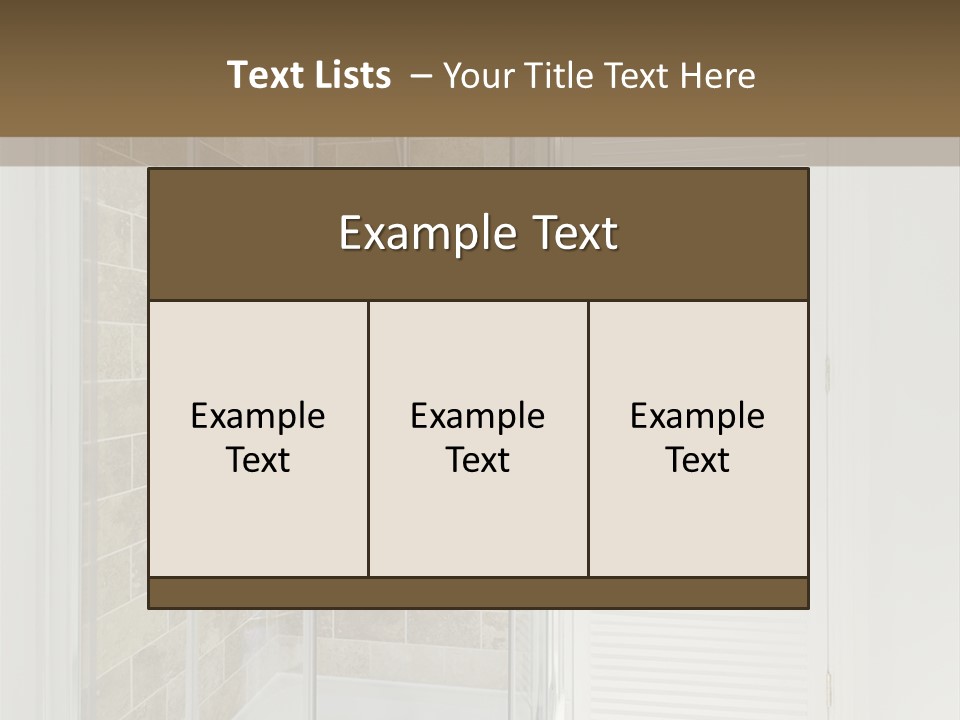 Text Lists – Your Title Text Here

Example Text

Example Text

Example Text

Example Text